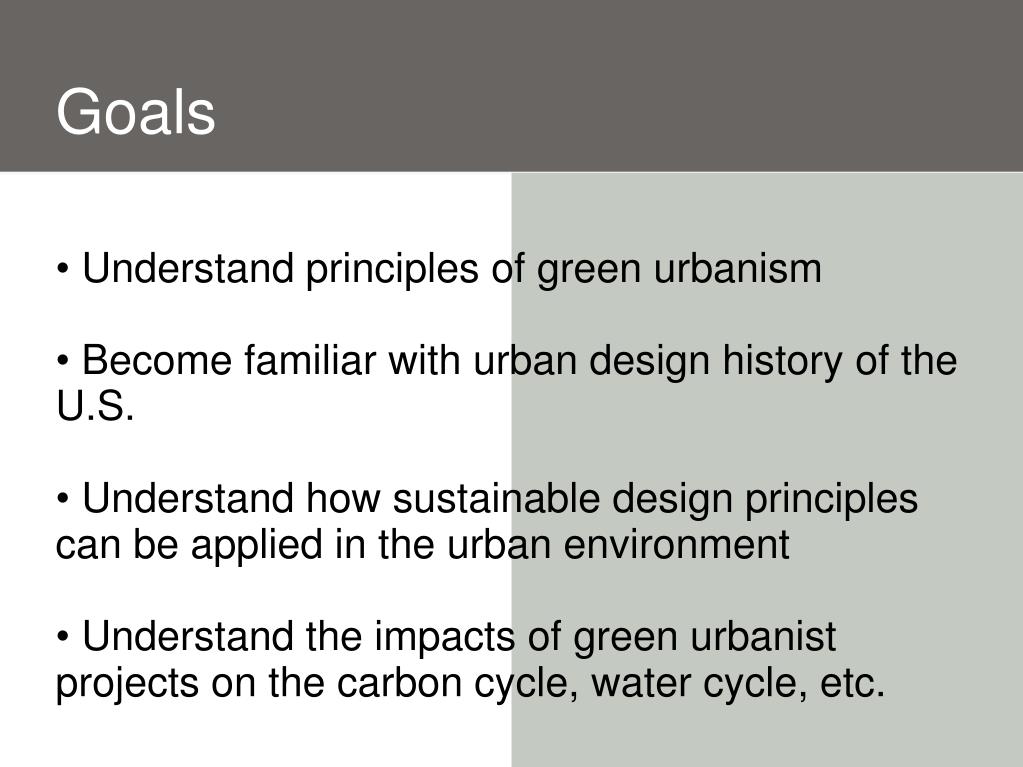 Goals

• Understand principles of green urbanism

• Become familiar with urban design history of the U.S.

• Understand how sustainable design principles can be applied in the urban environment

• Understand the impacts of green urbanist projects on the carbon cycle, water cycle, etc.